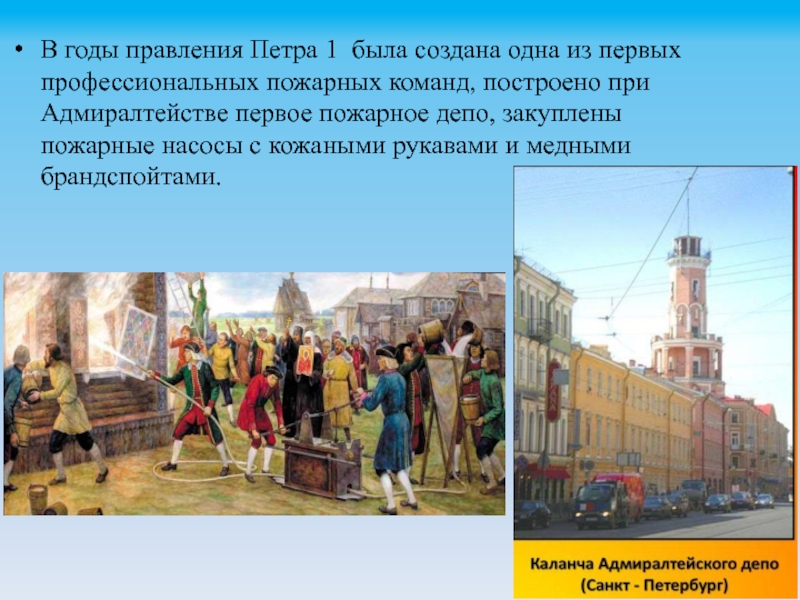 • В годы правления Петра 1 была создана одна из первых профессиональных пожарных команд, построено при Адмиралтействе первое пожарное депо, закуплены пожарные насосы с кожаными рукавами и медными брандспойтами.

Каланча Адмиралтейского депо (Санкт - Петербург)